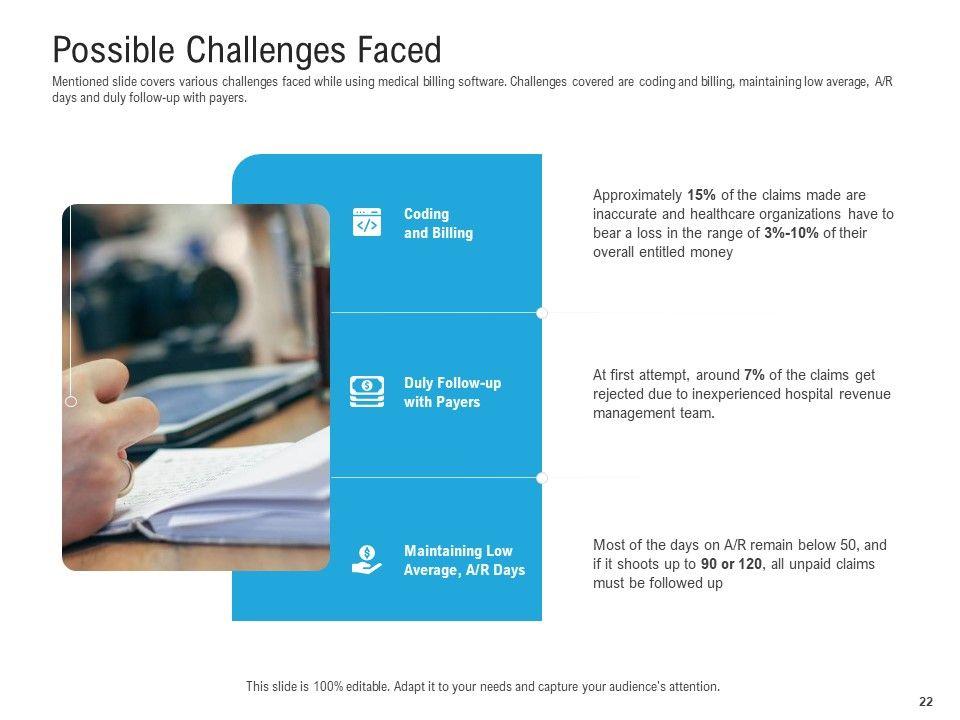 Possible Challenges Faced

Mentioned slide covers various challenges faced while using medical billing software. Challenges covered are coding and billing, maintaining low average, A/R days and duly follow-up with payers.

Coding and Billing

Approximately 15% of the claims made are inaccurate and healthcare organizations have to bear a loss in the range of 3%-10% of their overall entitled money

Duly Follow-up with Payers

At first attempt, around 7% of the claims get rejected due to inexperienced hospital revenue management team.

Maintaining Low Average, A/R Days

Most of the days on A/R remain below 50, and if it shoots up to 90 or 120, all unpaid claims must be followed up

This slide is 100% editable. Adapt it to your needs and capture your audience's attention.

22